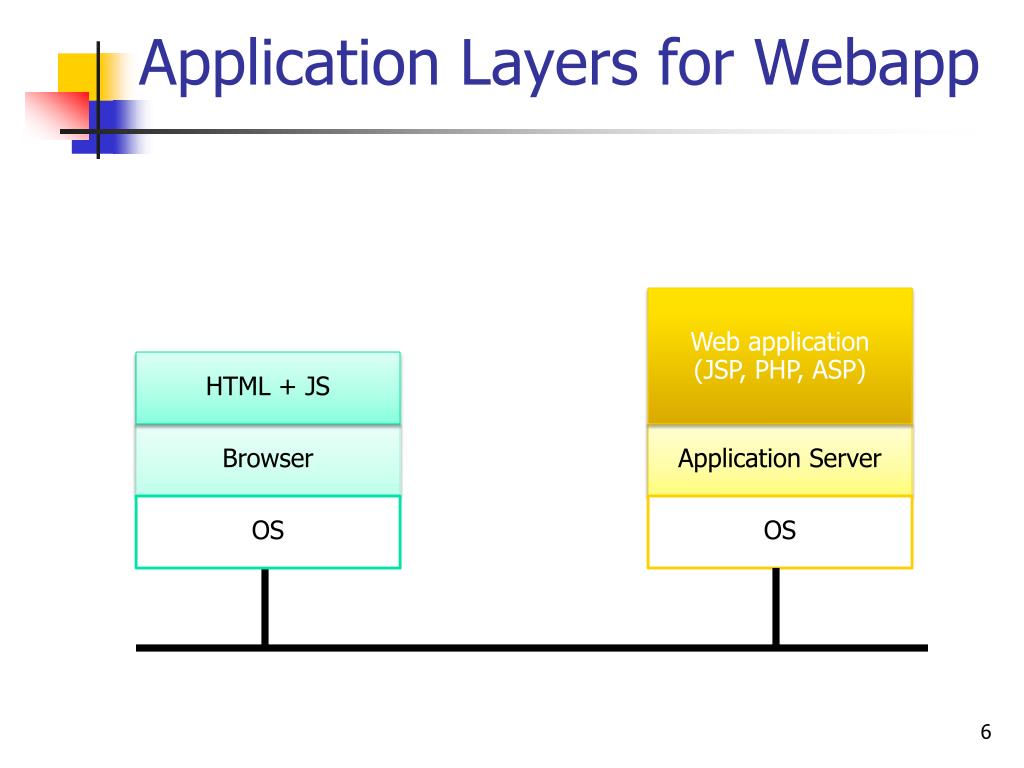 Application Layers for Webapp

HTML + JS

Browser

OS

Web application
(JSP, PHP, ASP)

Application Server

OS

6